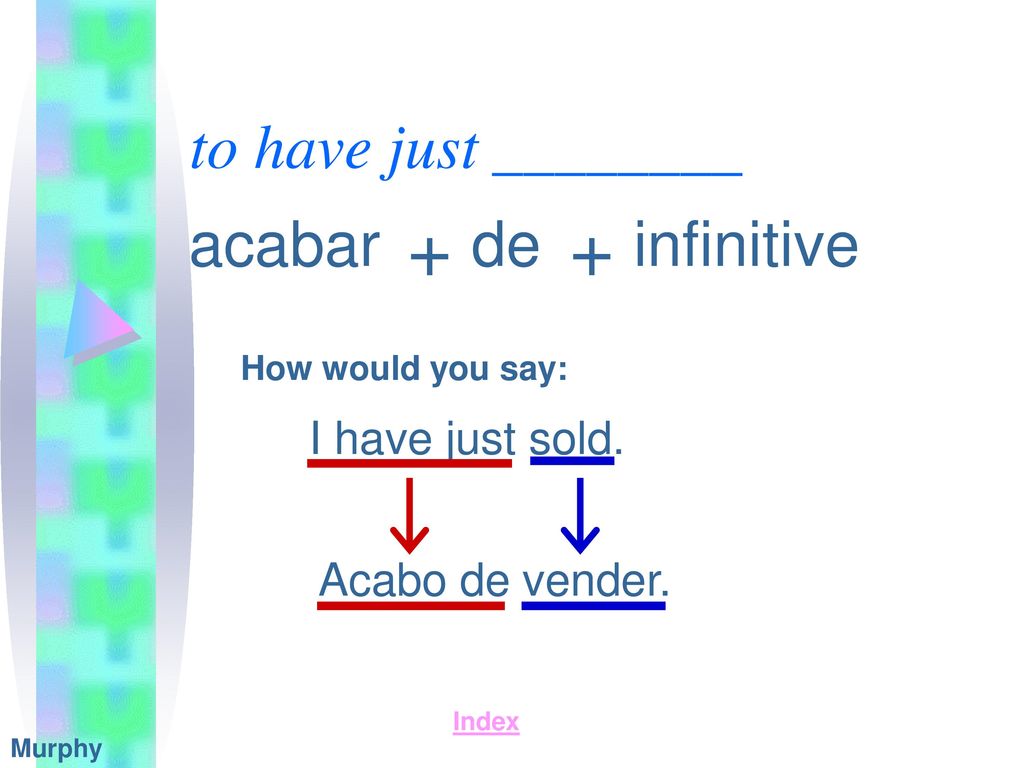 to have just ________

acabar + de + infinitive

How would you say:

I have just sold.

Acabo de vender.

Index

Murphy